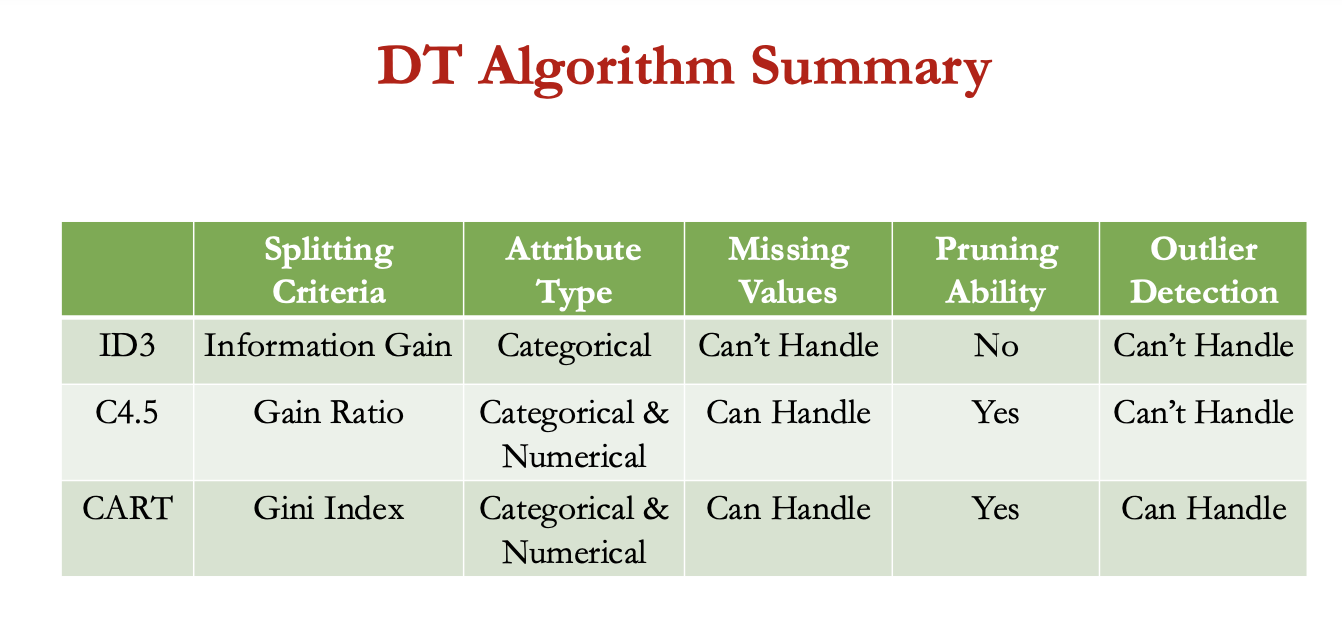 DT Algorithm Summary

| | Splitting Criteria | Attribute Type | Missing Values | Pruning Ability | Outlier Detection |
|---|---|---|---|---|---|
| ID3 | Information Gain | Categorical | Can't Handle | No | Can't Handle |
| C4.5 | Gain Ratio | Categorical & Numerical | Can Handle | Yes | Can't Handle |
| CART | Gini Index | Categorical & Numerical | Can Handle | Yes | Can Handle |